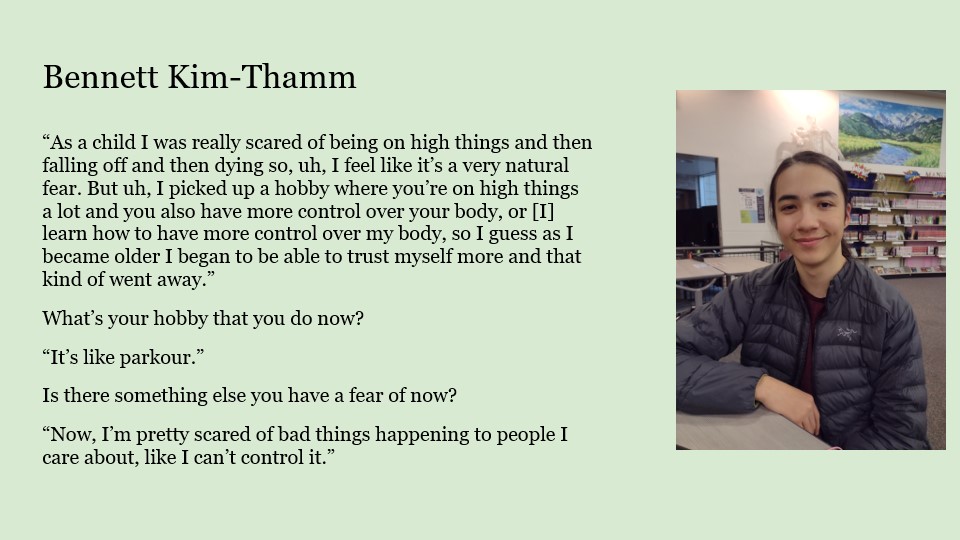 Bennett Kim-Thamm

“As a child I was really scared of being on high things and then falling off and then dying so, uh, I feel like it’s a very natural fear. But uh, I picked up a hobby where you’re on high things a lot and you also have more control over your body, or [I] learn how to have more control over my body, so I guess as I became older I began to be able to trust myself more and that kind of went away.”

What’s your hobby that you do now?

“It’s like parkour.”

Is there something else you have a fear of now?

“Now, I’m pretty scared of bad things happening to people I care about, like I can’t control it.”